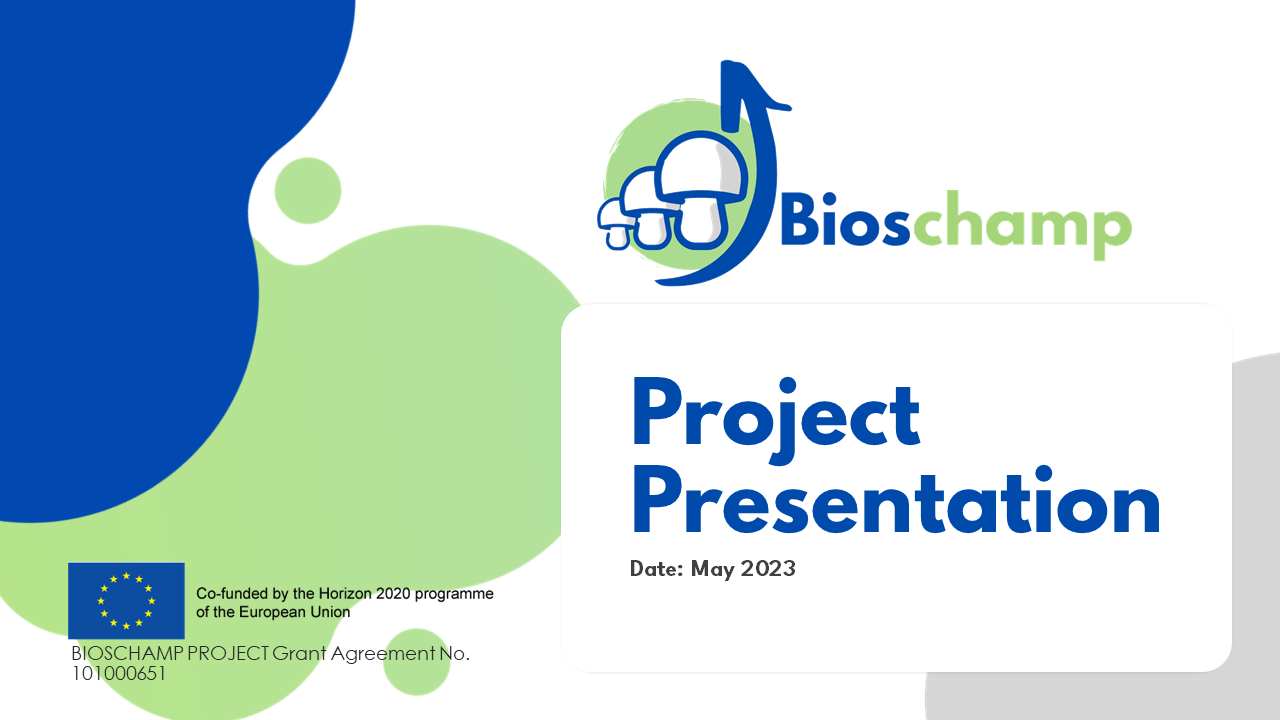 Bioschamp

Project Presentation

Date: May 2023

Co-funded by the Horizon 2020 programme of the European Union

BIOSCHAMP PROJECT Grant Agreement No. 101000651